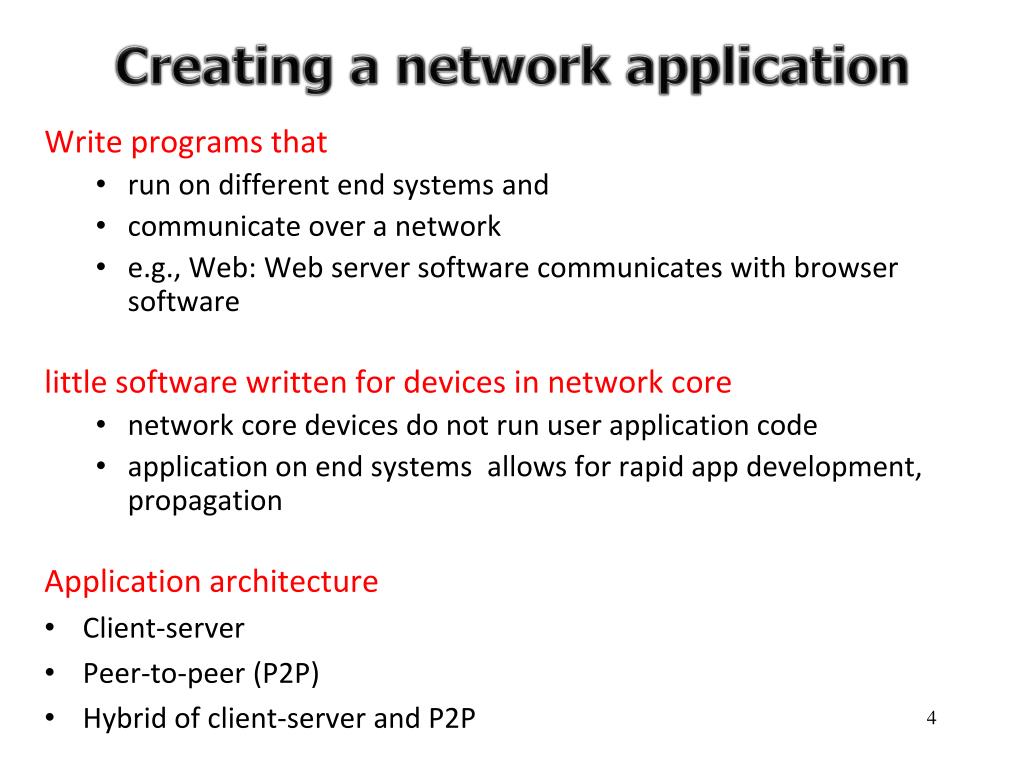 Creating a network application

Write programs that
• run on different end systems and
• communicate over a network
• e.g., Web: Web server software communicates with browser software

little software written for devices in network core
• network core devices do not run user application code
• application on end systems allows for rapid app development, propagation

Application architecture
• Client-server
• Peer-to-peer (P2P)
• Hybrid of client-server and P2P

4